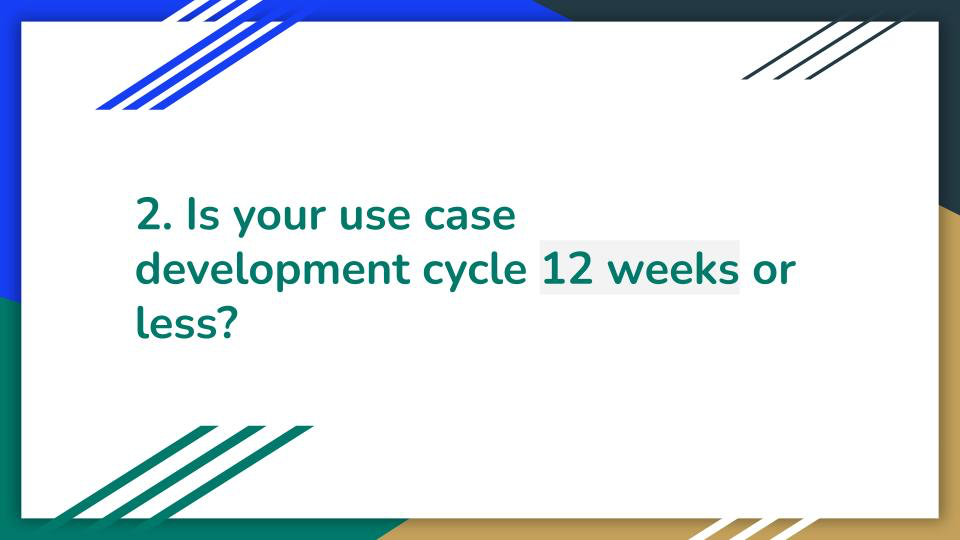 2. Is your use case development cycle 12 weeks or less?